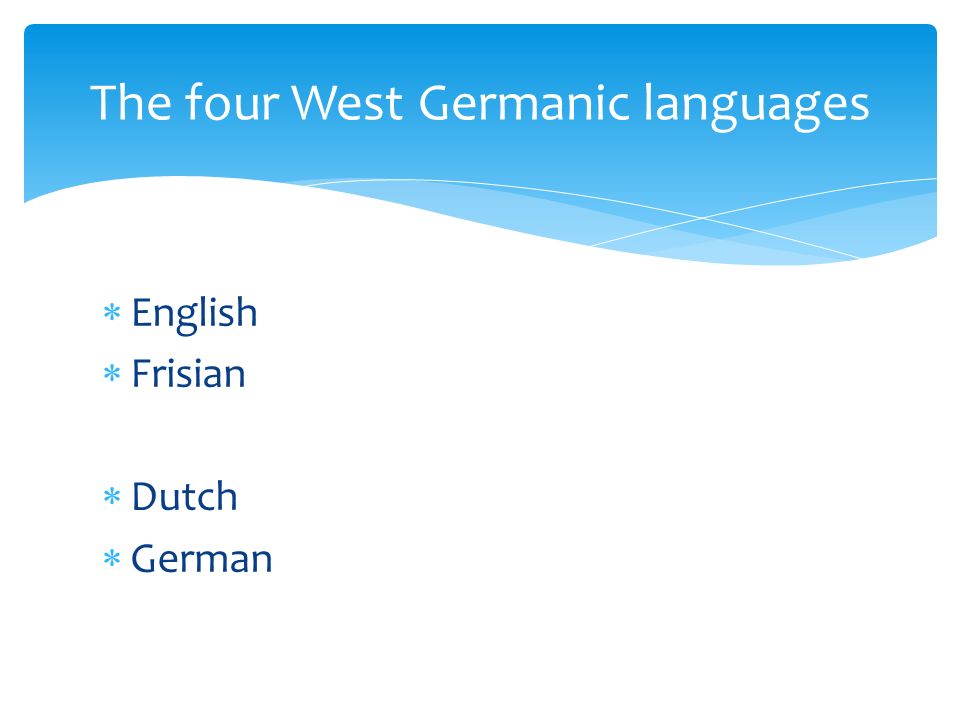 The four West Germanic languages

* English
* Frisian

* Dutch
* German